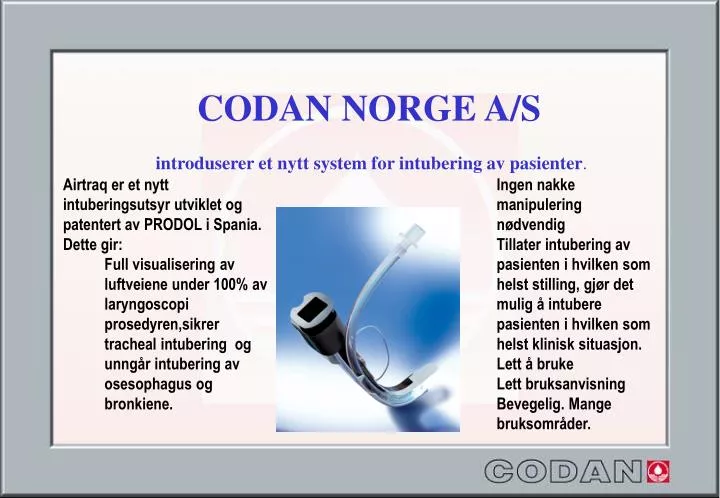 CODAN NORGE A/S

introduserer et nytt system for intubering av pasienter.

Airtraq er et nytt intuberingsutsyr utviklet og patentert av PRODOL i Spania. Dette gir:

Full visualisering av luftveiene under 100% av laryngoscopi prosedyren,sikrer tracheal intubering og unngår intubering av osesophagus og bronkiene.

Ingen nakke manipulering nødvendig
Tillater intubering av pasienten i hvilken som helst stilling, gjør det mulig å intubere pasienten i hvilken som helst klinisk situasjon.
Lett å bruke
Lett bruksanvisning
Bevegelig. Mange bruksområder.

CODAN